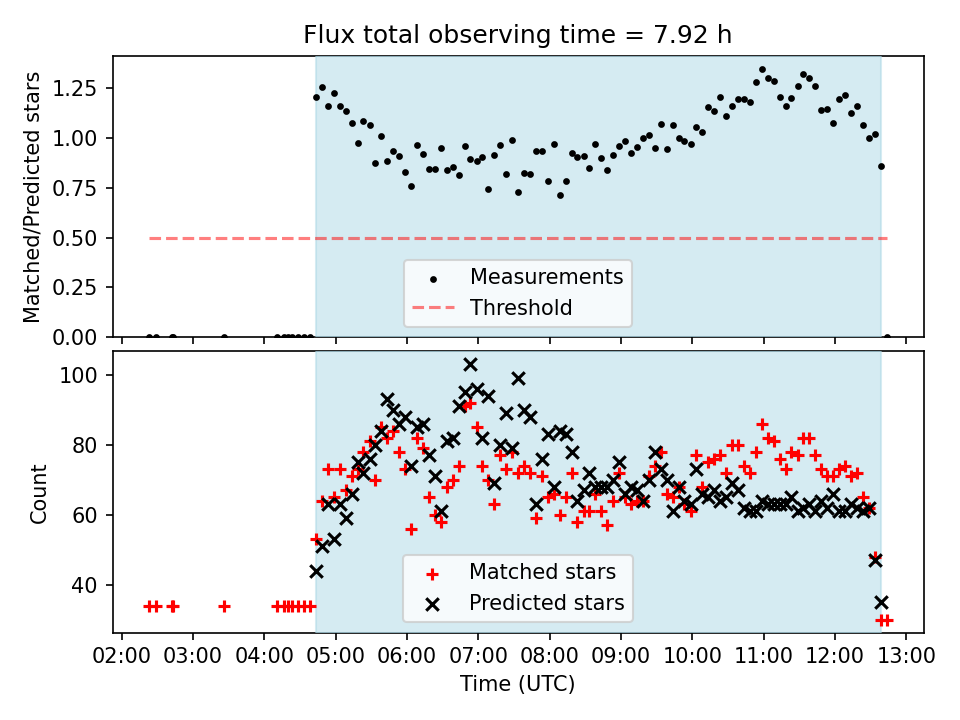 Flux total observing time = 7.92 h

Matched/Predicted stars

1.25
1.00
0.75
0.50
0.25
0.00

Measurements
Threshold

Count

100
80
60
40

Matched stars
Predicted stars

02:00 03:00 04:00 05:00 06:00 07:00 08:00 09:00 10:00 11:00 12:00 13:00

Time (UTC)